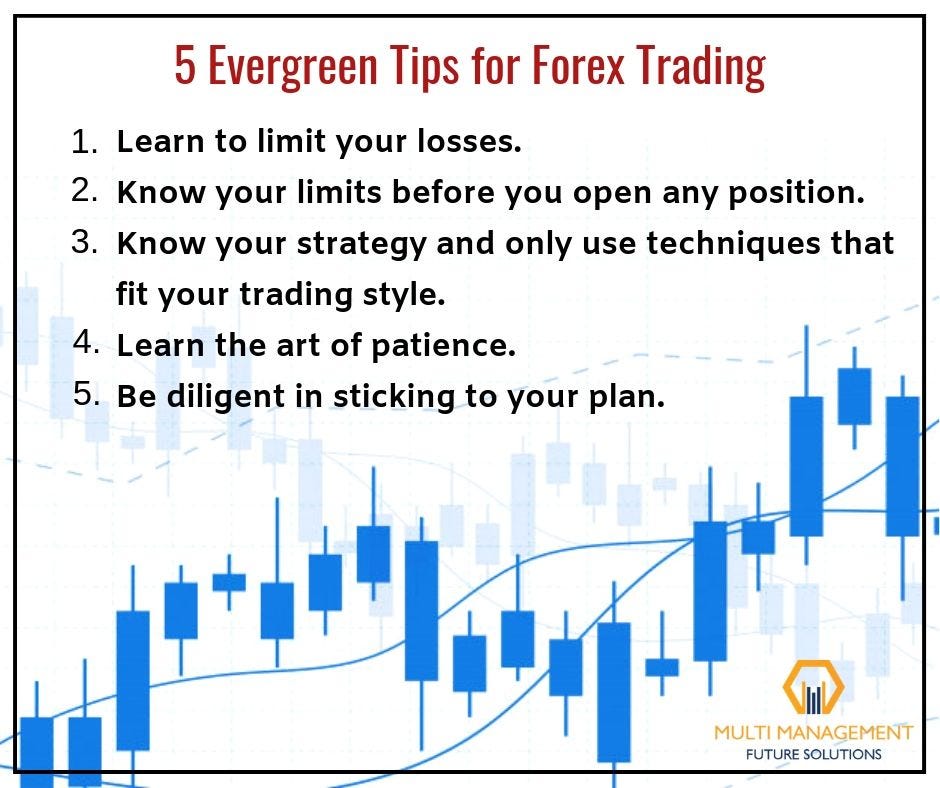 5 Evergreen Tips for Forex Trading

1. Learn to limit your losses.
2. Know your limits before you open any position.
3. Know your strategy and only use techniques that fit your trading style.
4. Learn the art of patience.
5. Be diligent in sticking to your plan.

MULTI MANAGEMENT
FUTURE SOLUTIONS